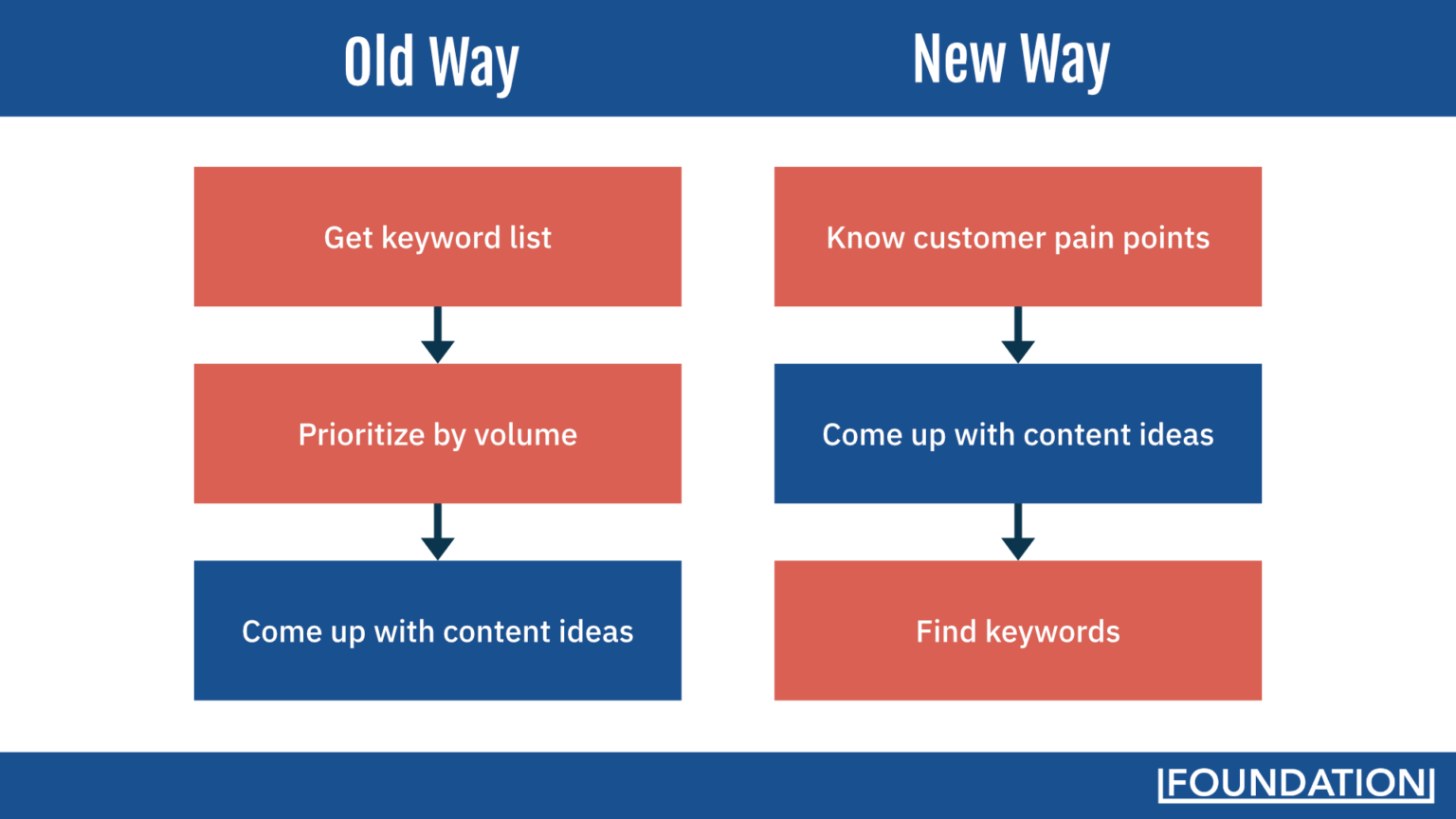 Old Way

Get keyword list

Prioritize by volume

Come up with content ideas

New Way

Know customer pain points

Come up with content ideas

Find keywords

FOUNDATION